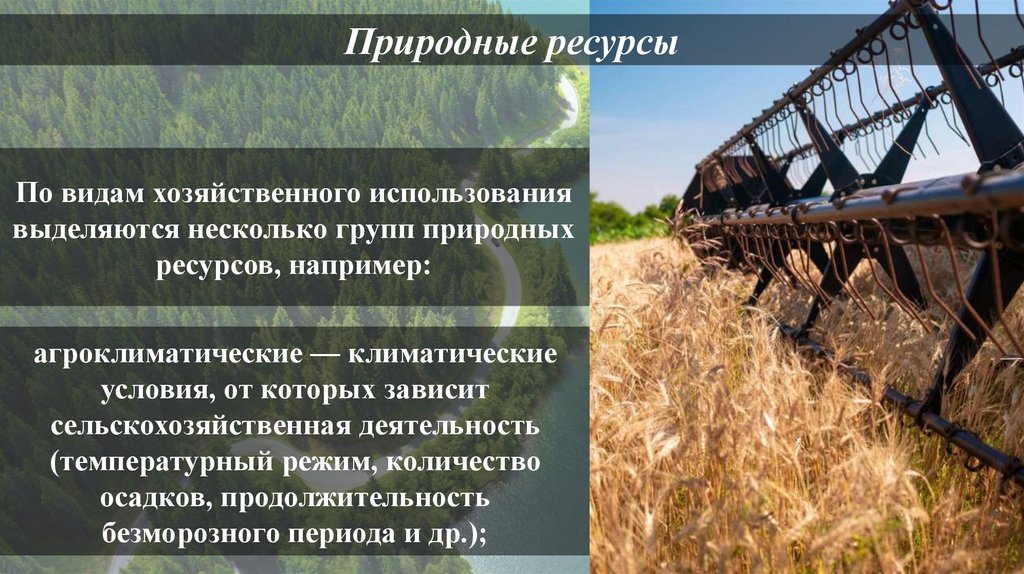 Природные ресурсы

По видам хозяйственного использования выделяются несколько групп природных ресурсов, например:

агроклиматические — климатические условия, от которых зависит сельскохозяйственная деятельность (температурный режим, количество осадков, продолжительность безморозного периода и др.);